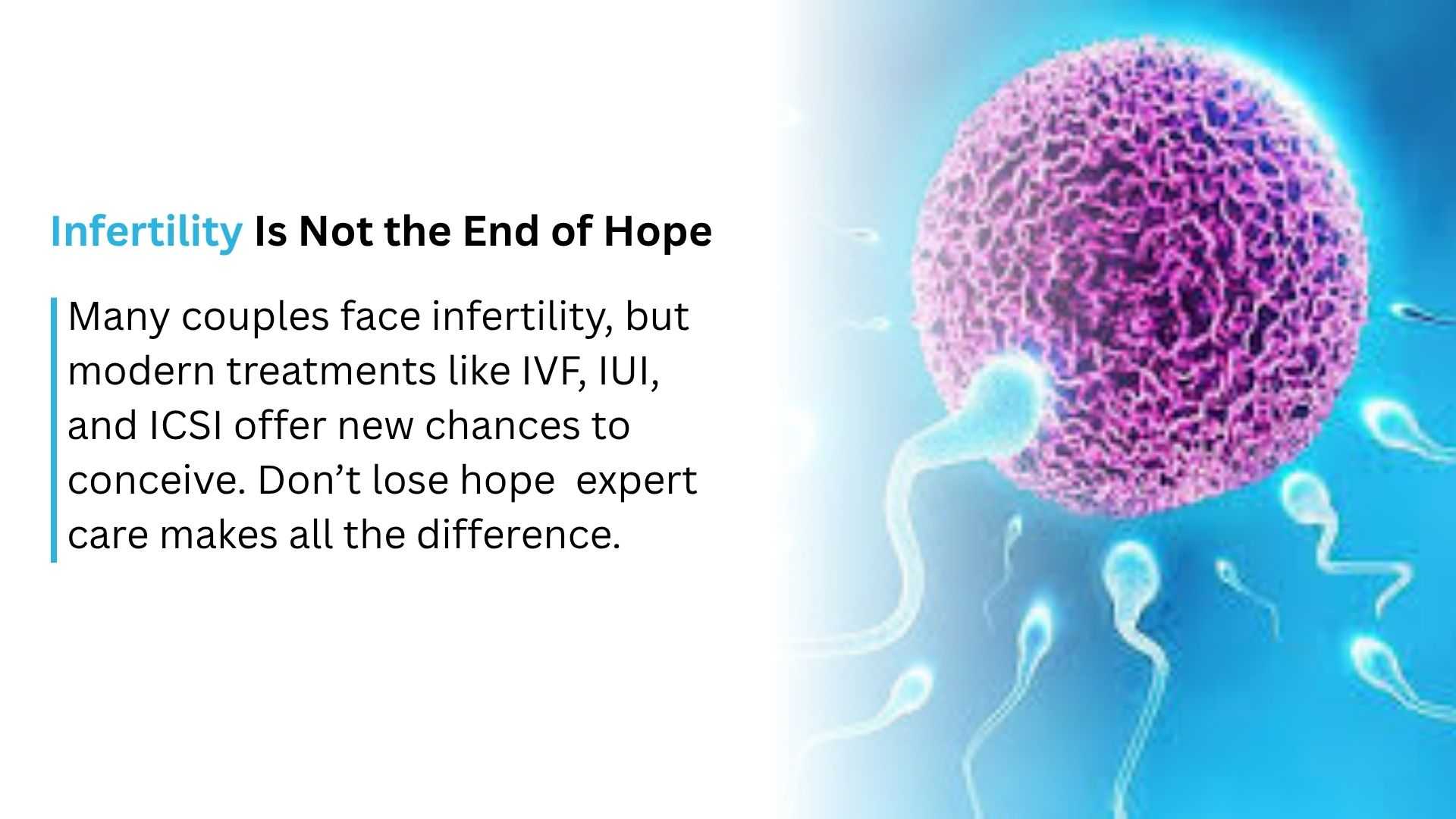 Infertility Is Not the End of Hope

Many couples face infertility, but modern treatments like IVF, IUI, and ICSI offer new chances to conceive. Don’t lose hope  expert care makes all the difference.